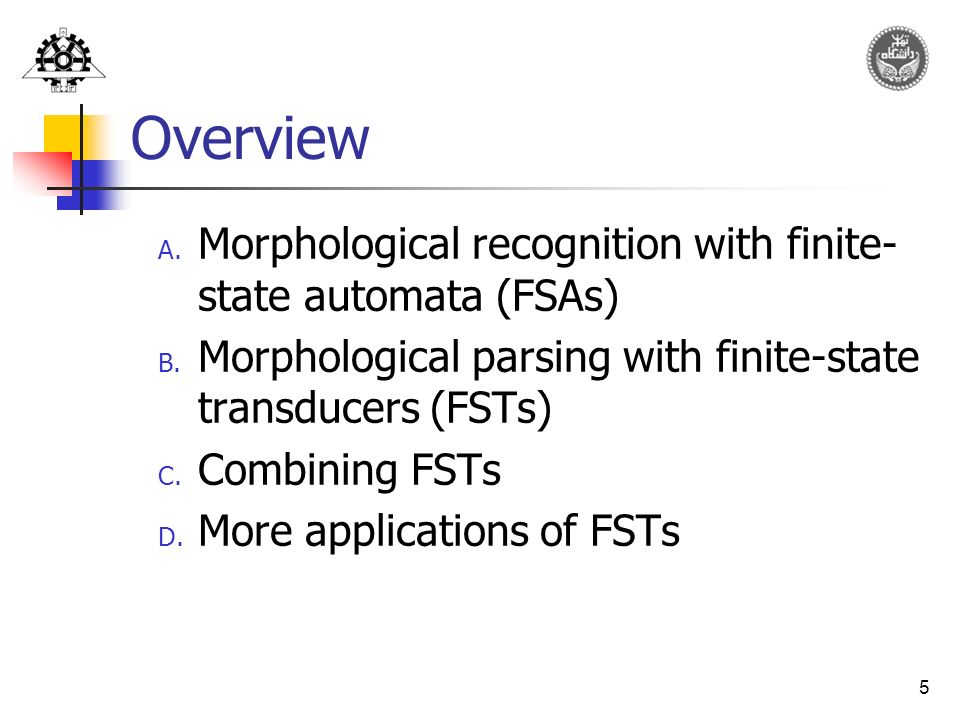 Overview

A. Morphological recognition with finite-state automata (FSAs)
B. Morphological parsing with finite-state transducers (FSTs)
C. Combining FSTs
D. More applications of FSTs

5